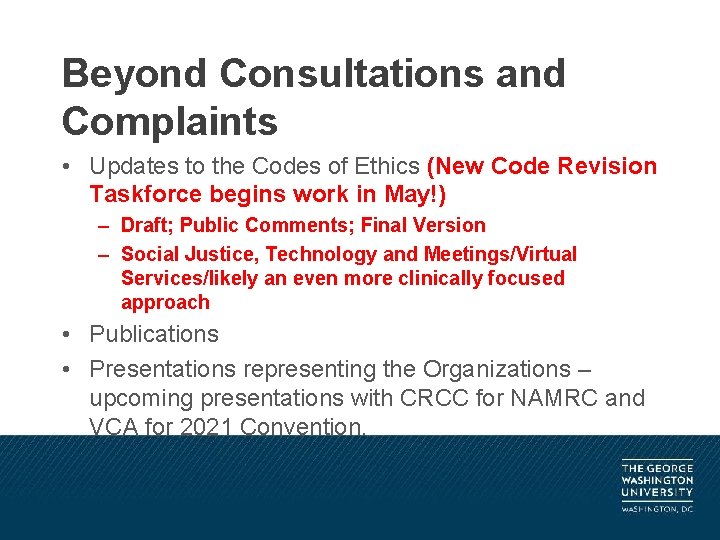 Beyond Consultations and Complaints

• Updates to the Codes of Ethics (New Code Revision Taskforce begins work in May!)
– Draft; Public Comments; Final Version
– Social Justice, Technology and Meetings/Virtual Services/likely an even more clinically focused approach
• Publications
• Presentations representing the Organizations – upcoming presentations with CRCC for NAMRC and VCA for 2021 Convention.

THE GEORGE WASHINGTON UNIVERSITY
WASHINGTON, DC